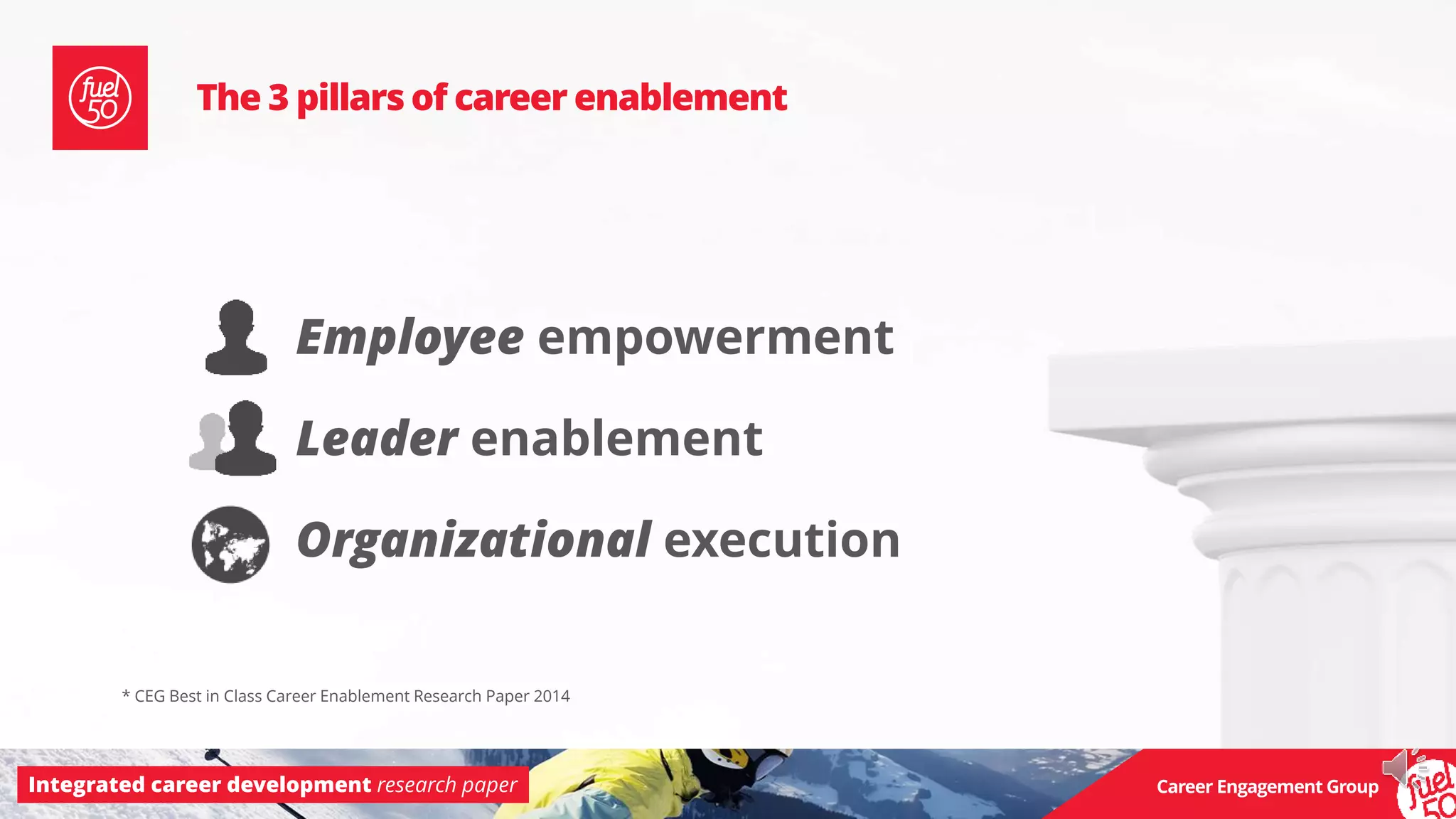 fuel 50

The 3 pillars of career enablement

Employee empowerment

Leader enablement

Organizational execution

* CEG Best in Class Career Enablement Research Paper 2014

Integrated career development research paper

Career Engagement Group

fuel 50